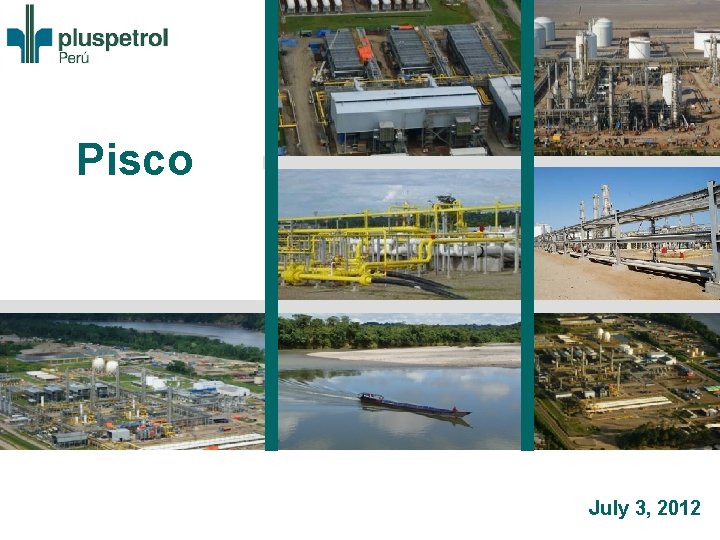 pluspetrol
Perú

Pisco

July 3, 2012